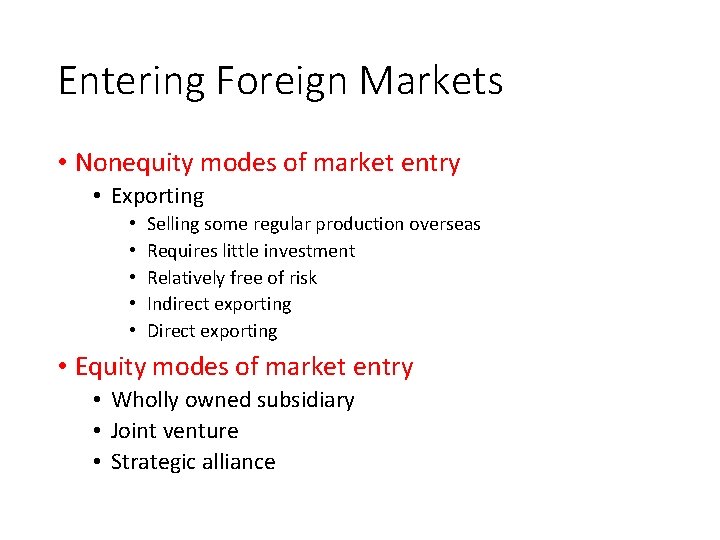 Entering Foreign Markets

• Nonequity modes of market entry
  • Exporting
    • Selling some regular production overseas
    • Requires little investment
    • Relatively free of risk
    • Indirect exporting
    • Direct exporting
• Equity modes of market entry
  • Wholly owned subsidiary
  • Joint venture
  • Strategic alliance